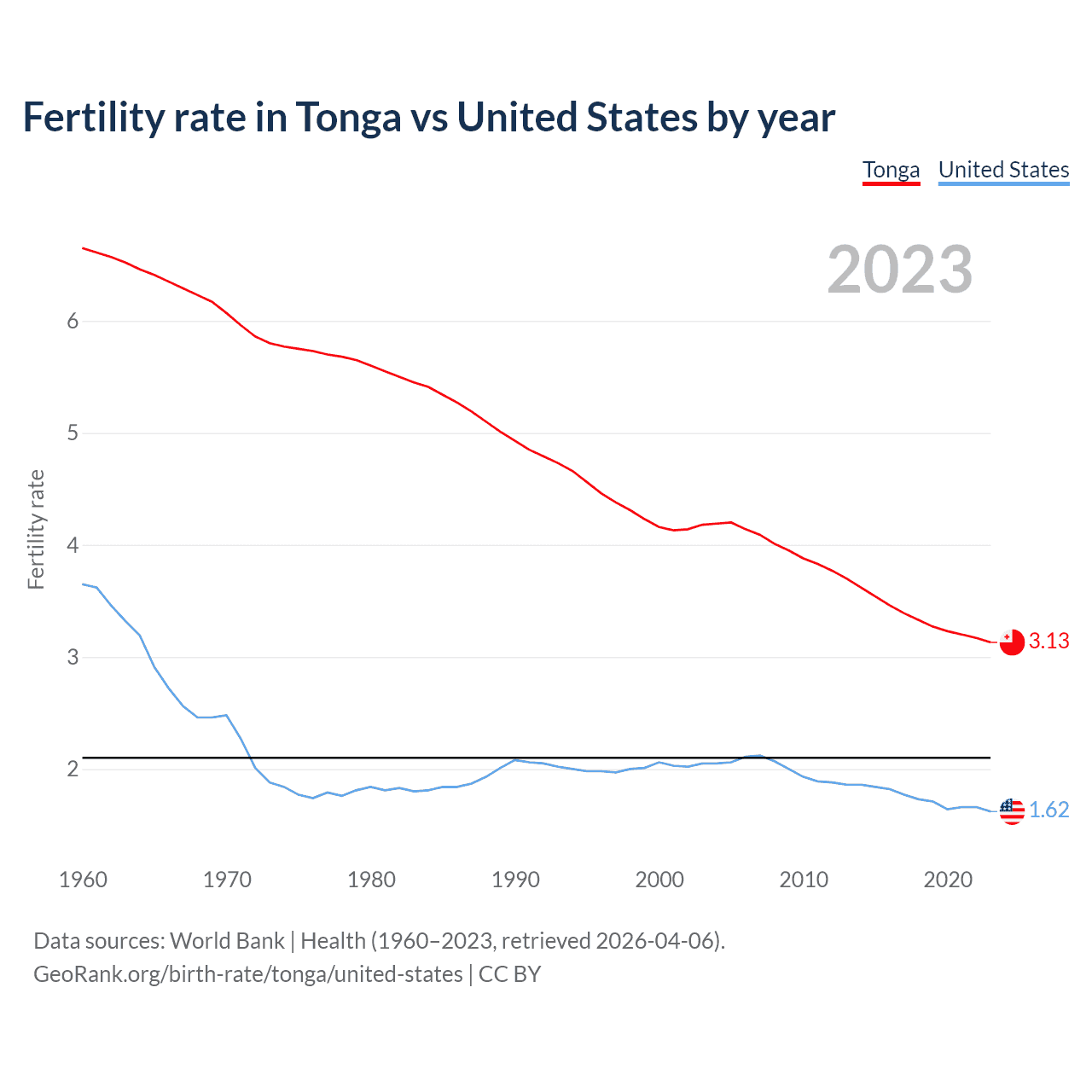 Fertility rate in Tonga vs United States by year

Tonga United States

2023

Fertility rate

6
5
4
3
2

3.13
1.62

1960 1970 1980 1990 2000 2010 2020

Data sources: World Bank | Health (1960–2023, retrieved 2026-04-06).
GeoRank.org/birth-rate/tonga/united-states | CC BY